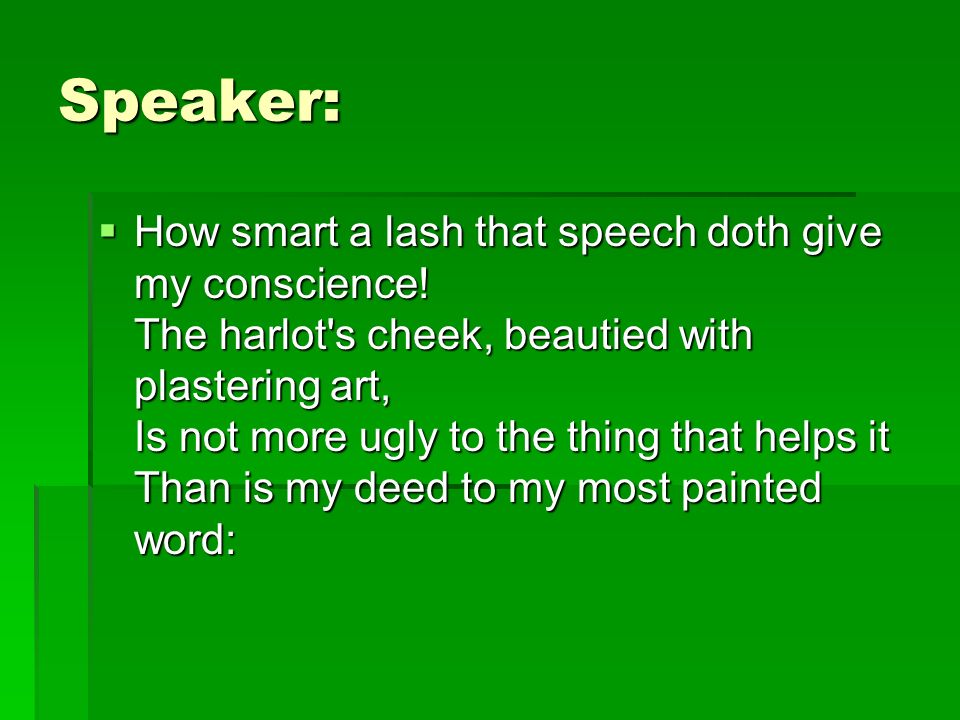 Speaker:

How smart a lash that speech doth give my conscience!
The harlot's cheek, beautied with plastering art,
Is not more ugly to the thing that helps it
Than is my deed to my most painted word: